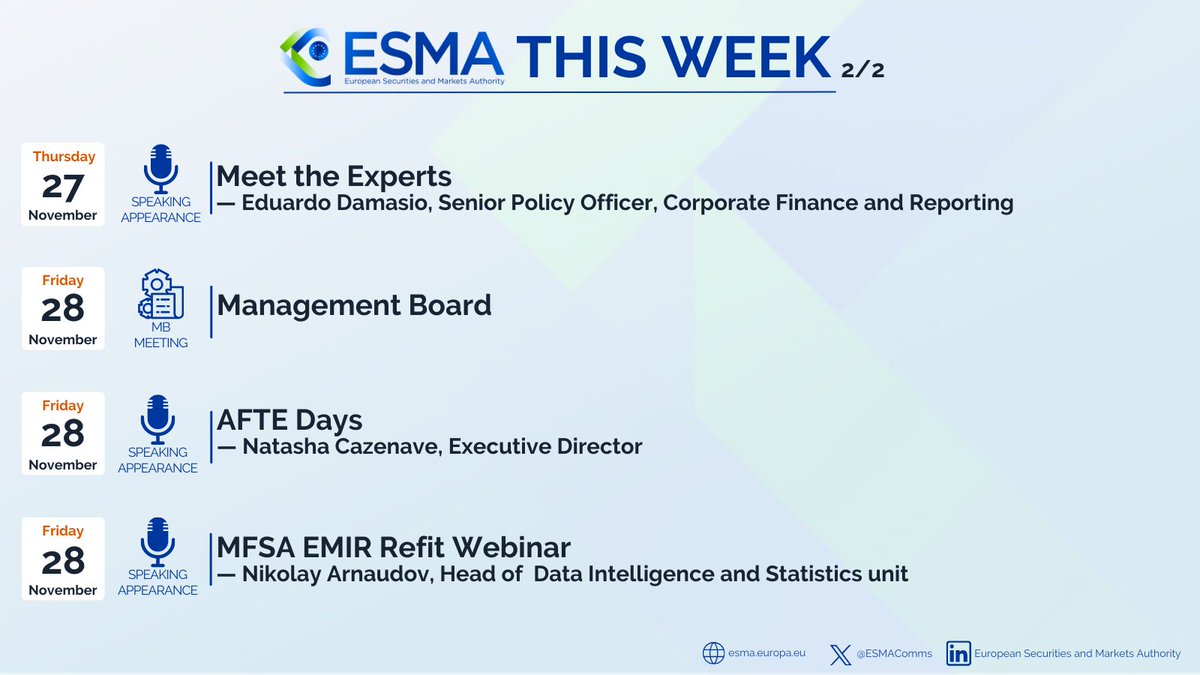 ESMA European Securities and Markets Authority THIS WEEK 2/2

Thursday
27
November

SPEAKING APPEARANCE

Meet the Experts
— Eduardo Damasio, Senior Policy Officer, Corporate Finance and Reporting

Friday
28
November

MB MEETING

Management Board

Friday
28
November

SPEAKING APPEARANCE

AFTE Days
— Natasha Cazenave, Executive Director

Friday
28
November

SPEAKING APPEARANCE

MFSA EMIR Refit Webinar
— Nikolay Arnaudov, Head of Data Intelligence and Statistics unit

esma.europa.eu @ESMAComms European Securities and Markets Authority